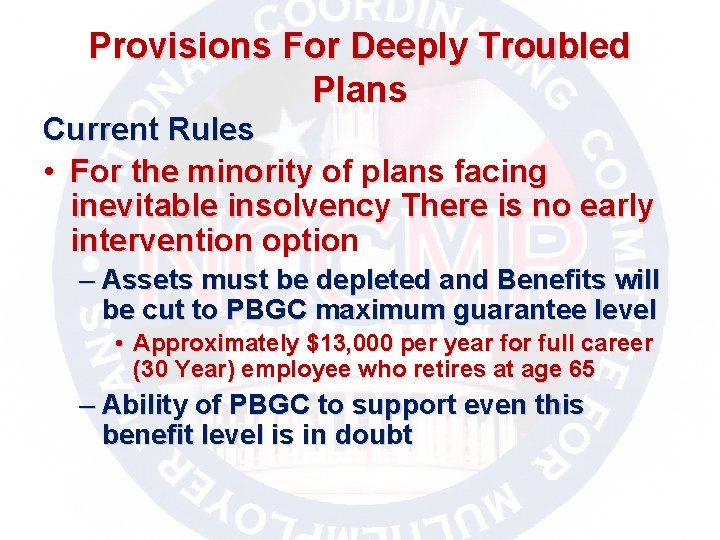 Provisions For Deeply Troubled Plans

Current Rules

• For the minority of plans facing inevitable insolvency There is no early intervention option

– Assets must be depleted and Benefits will be cut to PBGC maximum guarantee level

• Approximately \$13,000 per year for full career (30 Year) employee who retires at age 65

– Ability of PBGC to support even this benefit level is in doubt

NATIONAL COORDINATING COMMITTEE FOR MULTIEMPLOYER PLANS

NCCMP